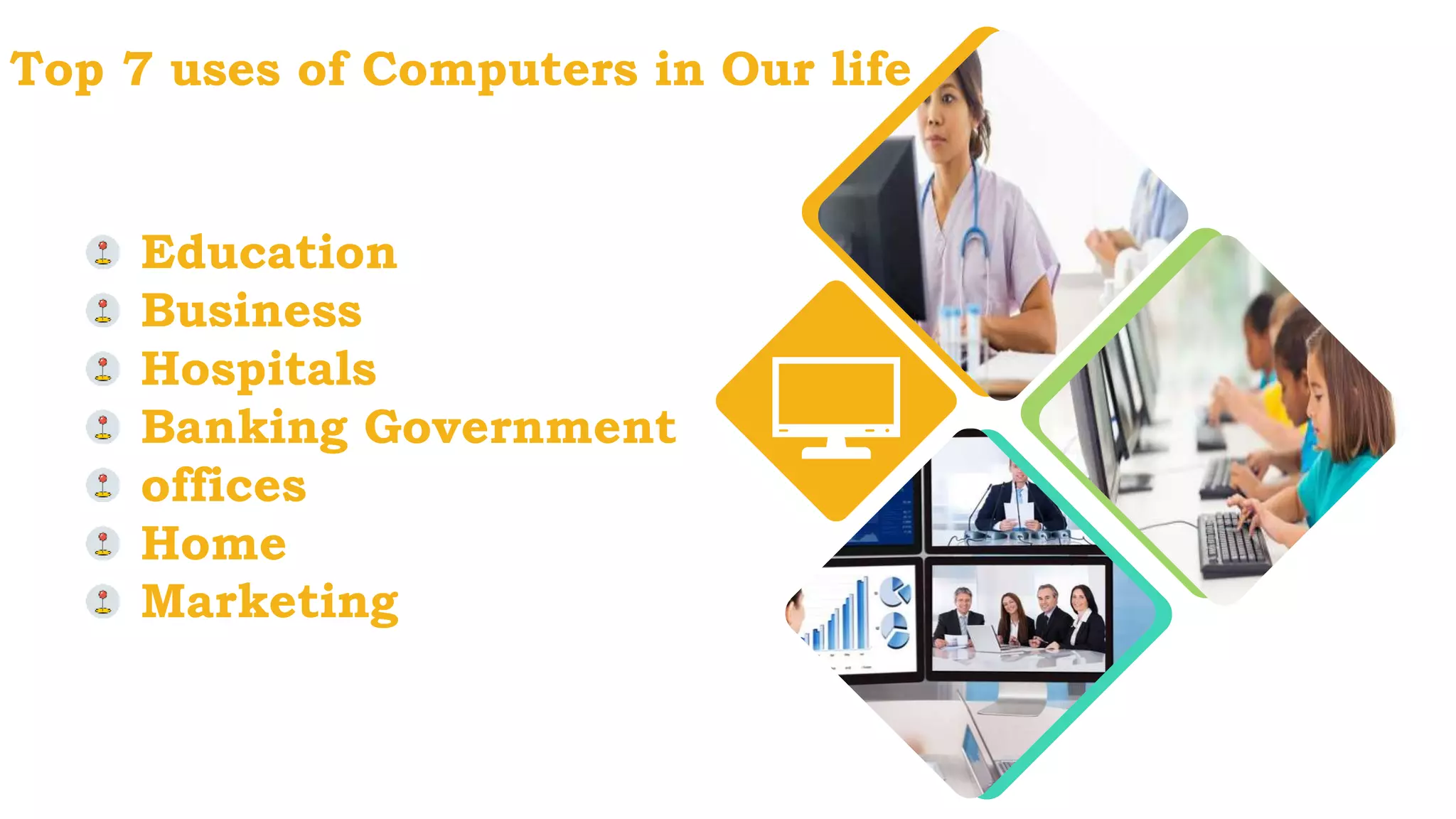 Top 7 uses of Computers in Our life

Education
Business
Hospitals
Banking Government
offices
Home
Marketing